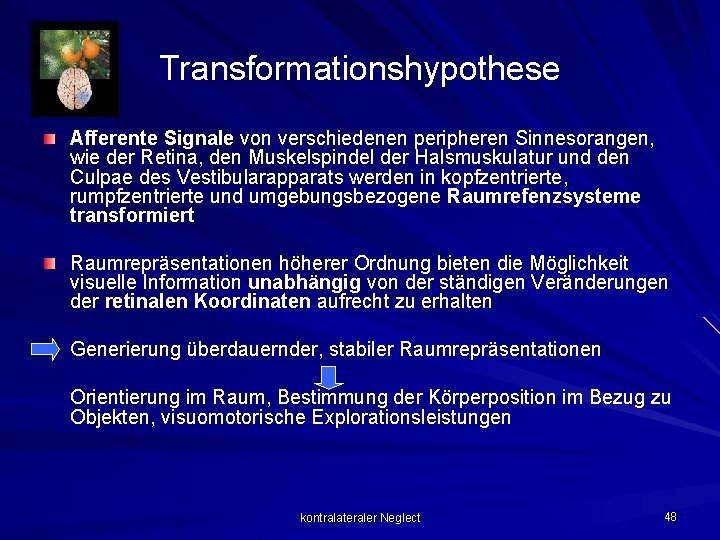 Transformationshypothese

Afferente Signale von verschiedenen peripheren Sinnesorangen, wie der Retina, den Muskelspindel der Halsmuskulatur und den Culpae des Vestibularapparats werden in kopfzentrierte, rumpfzentrierte und umgebungsbezogene Raumrefenzsysteme transformiert

Raumrepräsentationen höherer Ordnung bieten die Möglichkeit visuelle Information unabhängig von der ständigen Veränderungen der retinalen Koordinaten aufrecht zu erhalten

Generierung überdauernder, stabiler Raumrepräsentationen

Orientierung im Raum, Bestimmung der Körperposition im Bezug zu Objekten, visuomotorische Explorationsleistungen

kontralateraler Neglect

48